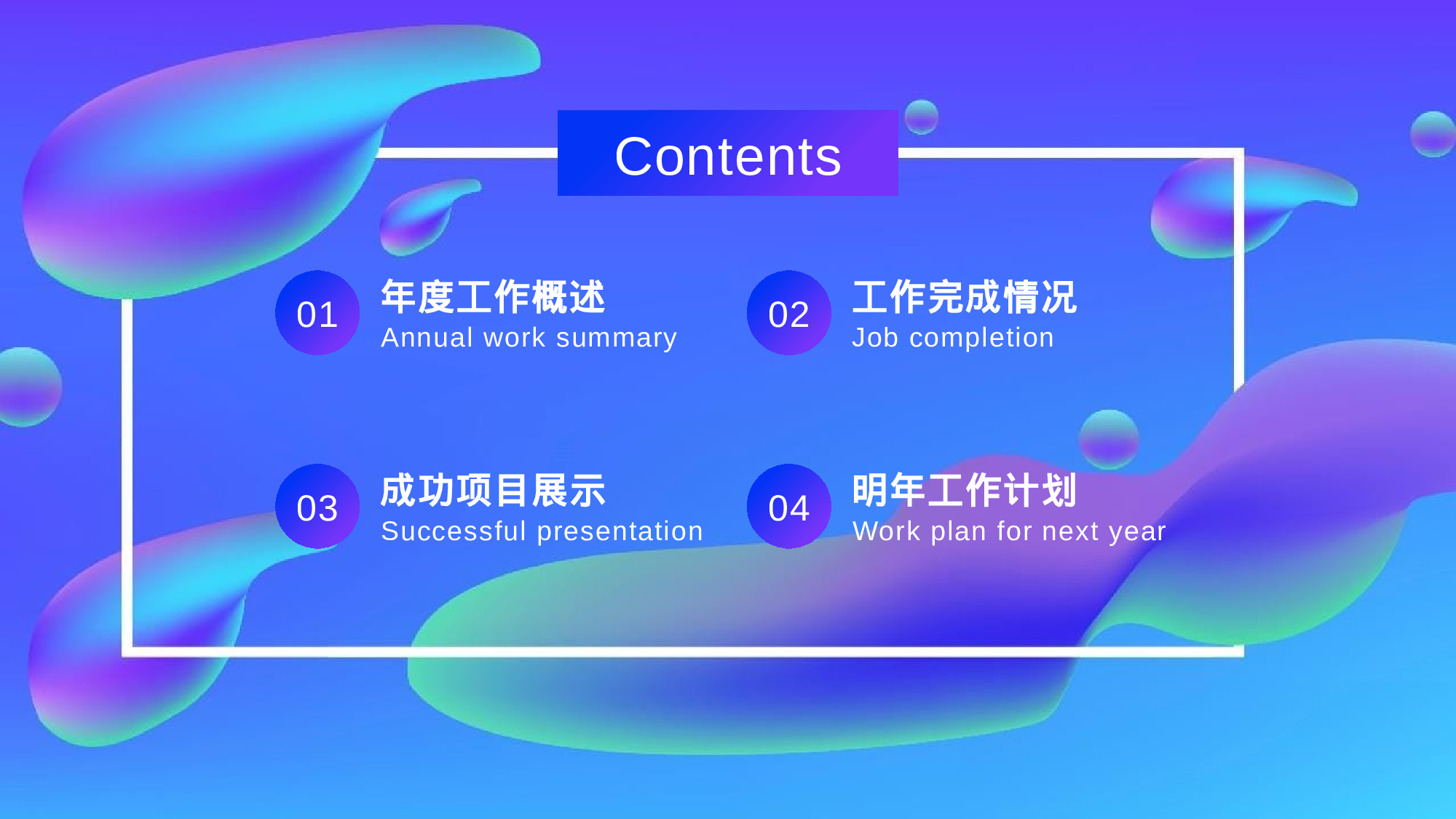 Contents

01
年度工作概述
Annual work summary

02
工作完成情况
Job completion

03
成功项目展示
Successful presentation

04
明年工作计划
Work plan for next year